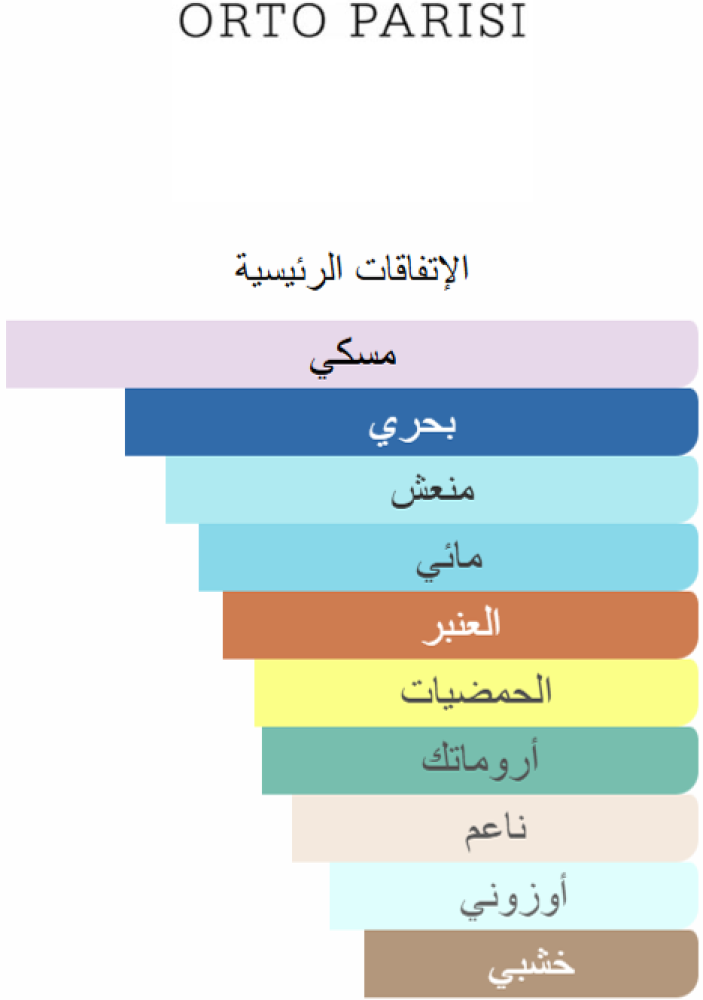 ORTO PARISI

الإتفاقات الرئيسية

مسكي

بحري

منعش

مائي

العنبر

الحمضيات

أروماتك

ناعم

أوزوني

خشبي